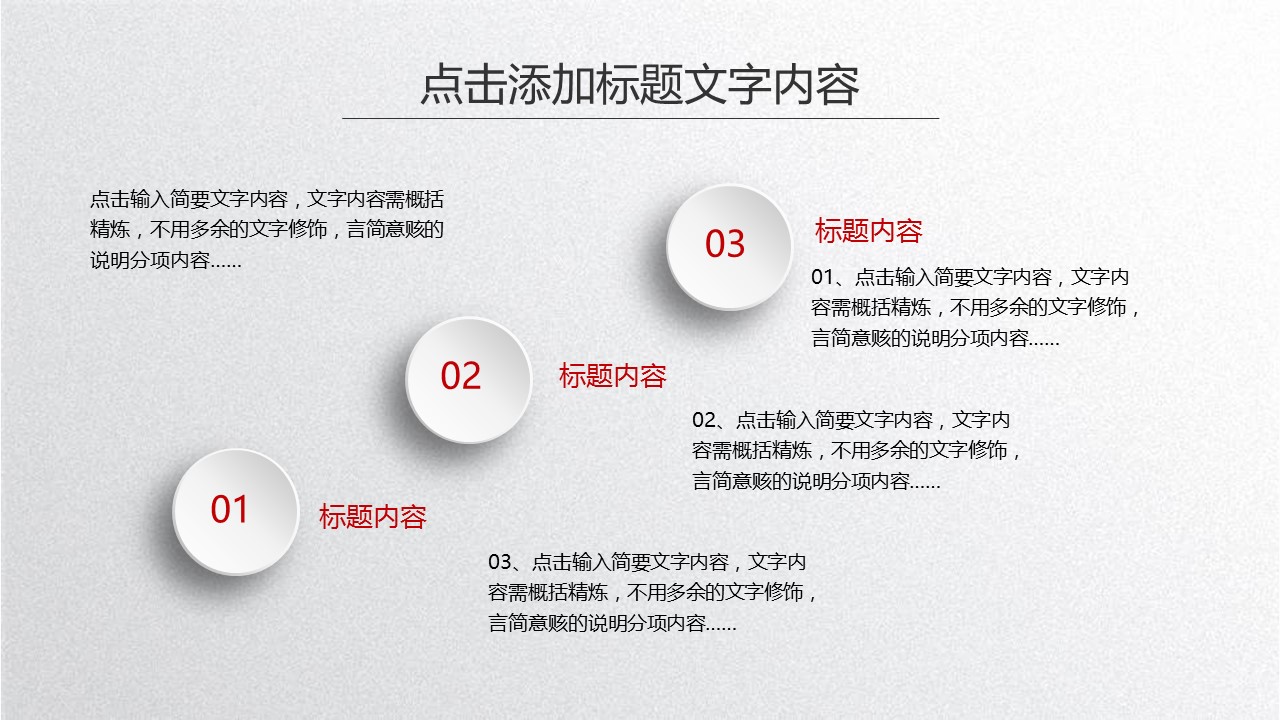 点击添加标题文字内容

点击输入简要文字内容，文字内容需概括精炼，不用多余的文字修饰，言简意赅的说明分项内容……

03

标题内容

01、点击输入简要文字内容，文字内容需概括精炼，不用多余的文字修饰，言简意赅的说明分项内容……

02

标题内容

02、点击输入简要文字内容，文字内容需概括精炼，不用多余的文字修饰，言简意赅的说明分项内容……

01

标题内容

03、点击输入简要文字内容，文字内容需概括精炼，不用多余的文字修饰，言简意赅的说明分项内容……